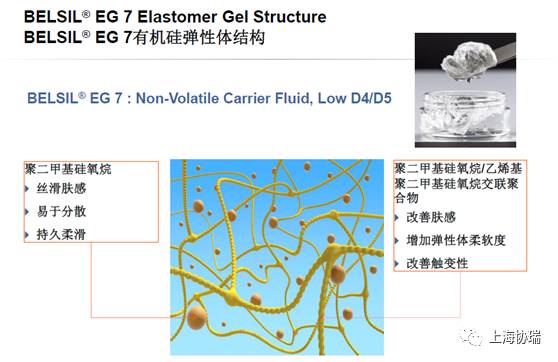 BELSIL® EG 7 Elastomer Gel Structure
BELSIL® EG 7有机硅弹性体结构

BELSIL® EG 7 : Non-Volatile Carrier Fluid, Low D4/D5

聚二甲基硅氧烷
丝滑肤感
易于分散
持久柔滑

聚二甲基硅氧烷/乙烯基聚二甲基硅氧烷交联聚合物
改善肤感
增加弹性体柔软度
改善触变性

上海协瑞